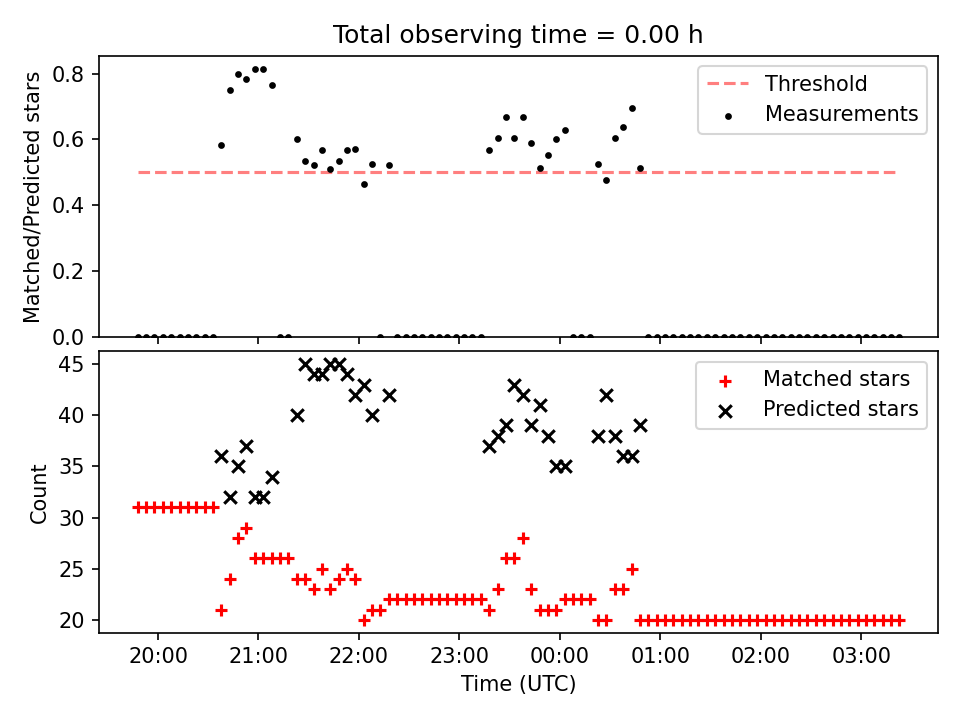 Total observing time = 0.00 h

Matched/Predicted stars

0.8
0.6
0.4
0.2
0.0

Threshold
Measurements

Count

45
40
35
30
25
20

Matched stars
Predicted stars

20:00
21:00
22:00
23:00
00:00
01:00
02:00
03:00

Time (UTC)